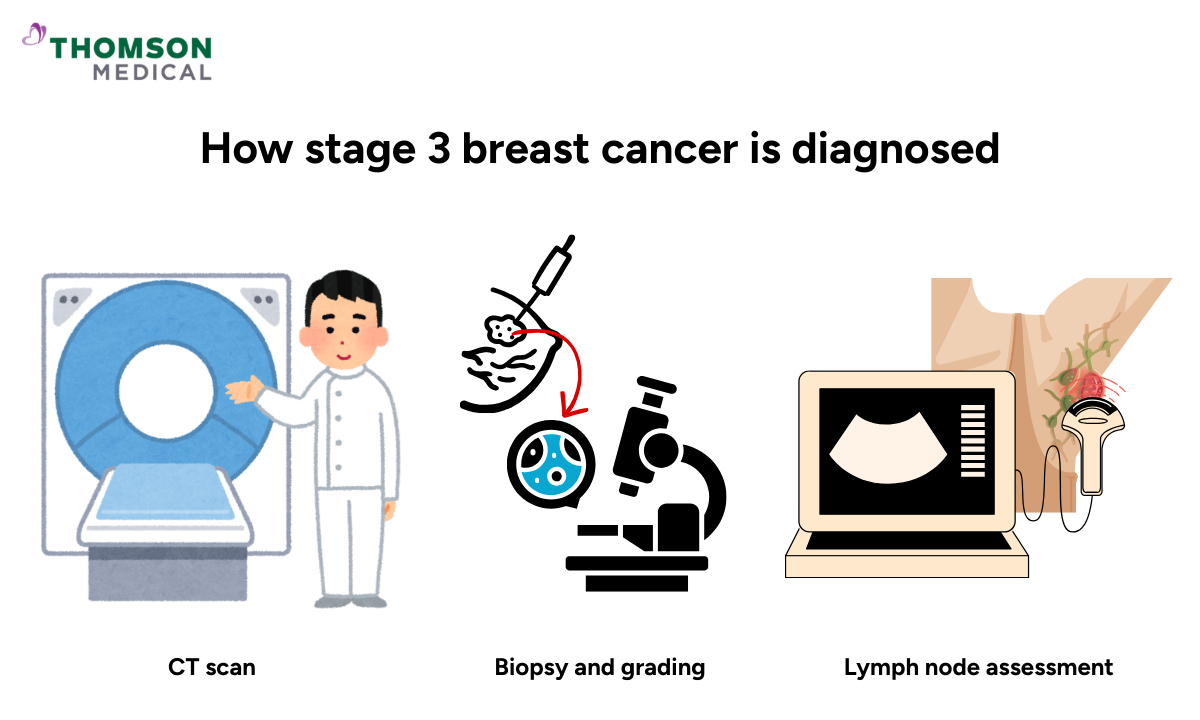 THOMSON
MEDICAL

How stage 3 breast cancer is diagnosed

CT scan

Biopsy and grading

Lymph node assessment